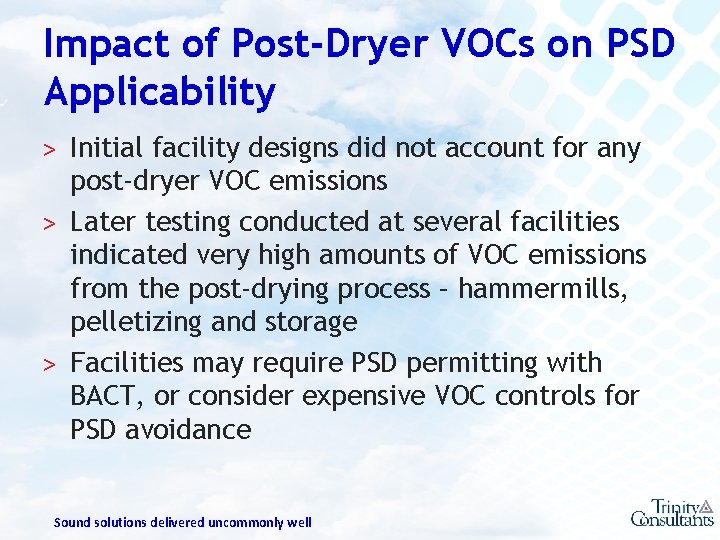 Impact of Post-Dryer VOCs on PSD Applicability

> Initial facility designs did not account for any post-dryer VOC emissions

> Later testing conducted at several facilities indicated very high amounts of VOC emissions from the post-drying process – hammermills, pelletizing and storage

> Facilities may require PSD permitting with BACT, or consider expensive VOC controls for PSD avoidance

Sound solutions delivered uncommonly well

Trinity Consultants